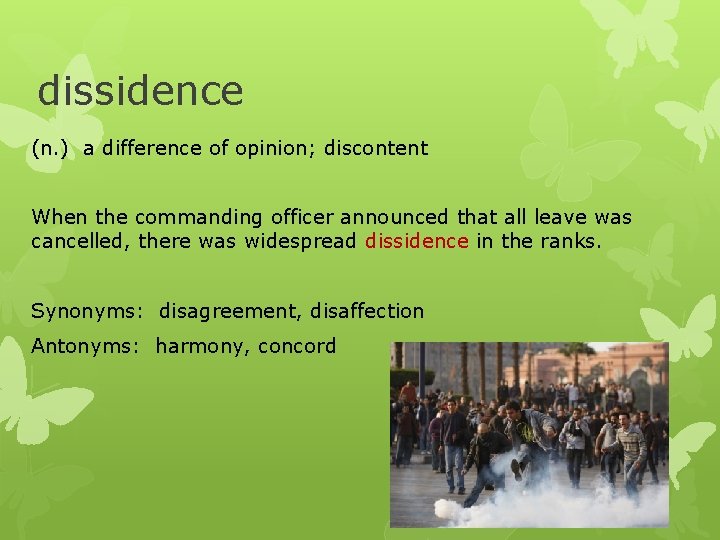 dissidence

(n.) a difference of opinion; discontent

When the commanding officer announced that all leave was cancelled, there was widespread dissidence in the ranks.

Synonyms: disagreement, disaffection

Antonyms: harmony, concord